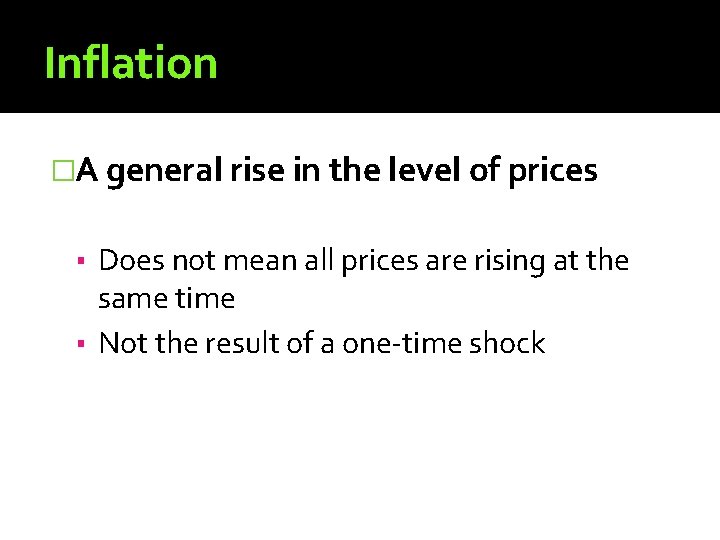 Inflation

□A general rise in the level of prices

▪ Does not mean all prices are rising at the same time
▪ Not the result of a one-time shock